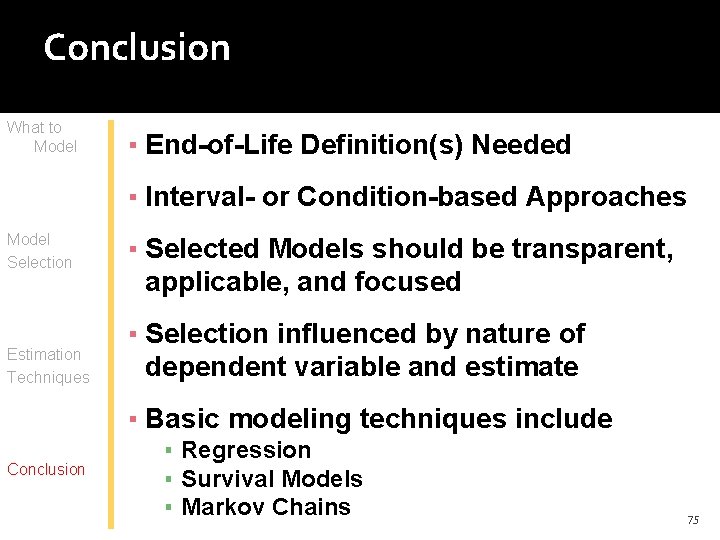 Conclusion

What to Model

Model Selection

Estimation Techniques

Conclusion

▪ End-of-Life Definition(s) Needed

▪ Interval- or Condition-based Approaches

▪ Selected Models should be transparent, applicable, and focused

▪ Selection influenced by nature of dependent variable and estimate

▪ Basic modeling techniques include
▪ Regression
▪ Survival Models
▪ Markov Chains

75